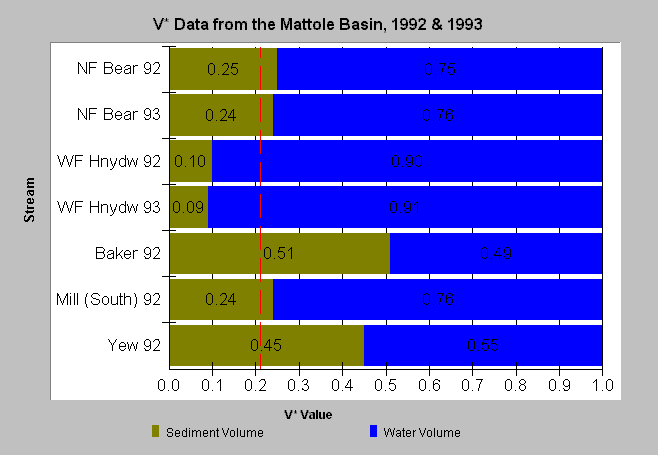 V* Data from the Mattole Basin, 1992 & 1993

Stream

NF Bear 92
0.25
0.75

NF Bear 93
0.24
0.76

WF Hnydw 92
0.10
0.90

WF Hnydw 93
0.09
0.91

Baker 92
0.51
0.49

Mill (South) 92
0.24
0.76

Yew 92
0.45
0.55

0.0 0.1 0.2 0.3 0.4 0.5 0.6 0.7 0.8 0.9 1.0

V* Value

Sediment Volume
Water Volume